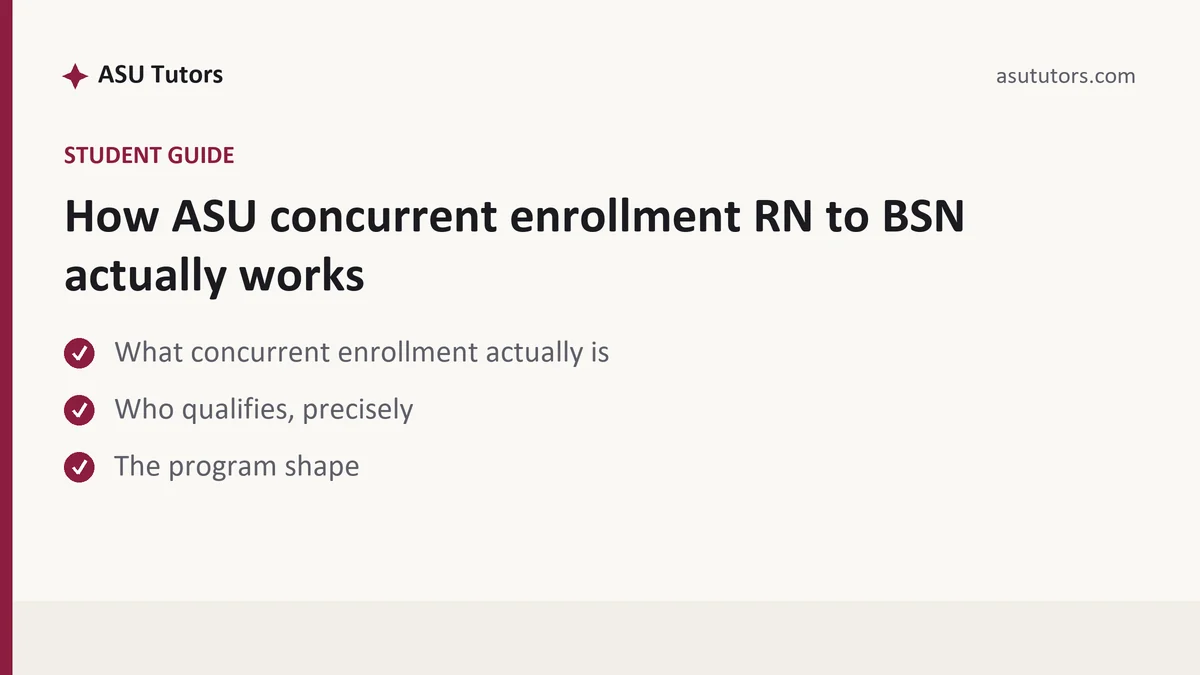 ASU Tutors

asututors.com

STUDENT GUIDE

How ASU concurrent enrollment RN to BSN actually works

What concurrent enrollment actually is

Who qualifies, precisely

The program shape